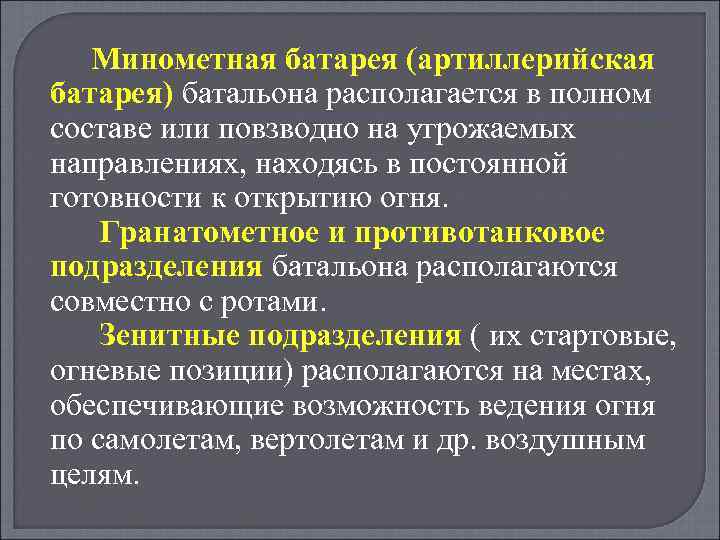 Минометная батарея (артиллерийская батарея) батальона располагается в полном составе или повзводно на угрожаемых направлениях, находясь в постоянной готовности к открытию огня.

Гранатометное и противотанковое подразделения батальона располагаются совместно с ротами.

Зенитные подразделения ( их стартовые, огневые позиции) располагаются на местах, обеспечивающие возможность ведения огня по самолетам, вертолетам и др. воздушным целям.